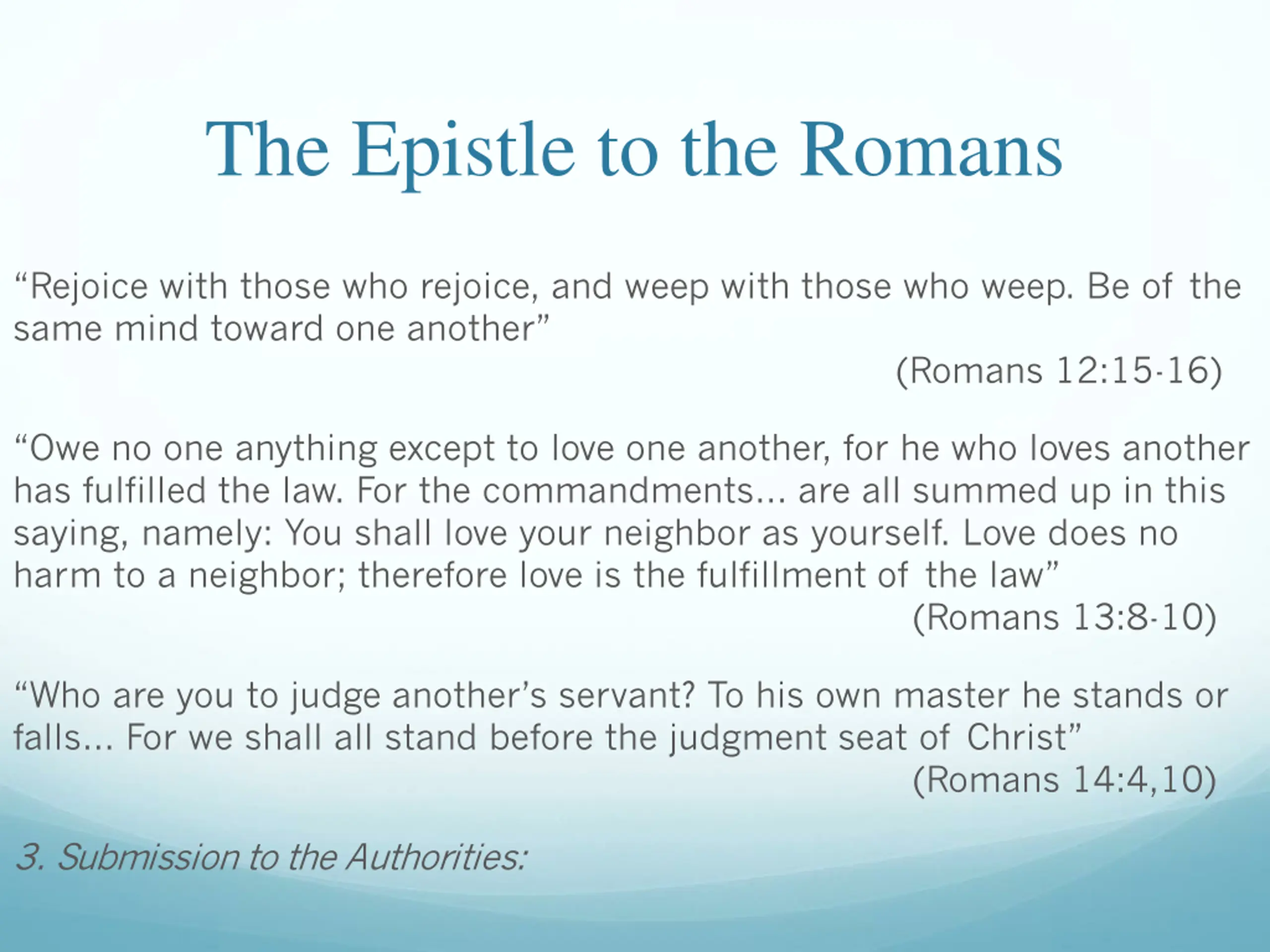 The Epistle to the Romans

“Rejoice with those who rejoice, and weep with those who weep. Be of the same mind toward one another”

(Romans 12:15-16)

“Owe no one anything except to love one another, for he who loves another has fulfilled the law. For the commandments... are all summed up in this saying, namely: You shall love your neighbor as yourself. Love does no harm to a neighbor; therefore love is the fulfillment of the law”

(Romans 13:8-10)

“Who are you to judge another’s servant? To his own master he stands or falls... For we shall all stand before the judgment seat of Christ”

(Romans 14:4,10)

3. Submission to the Authorities: